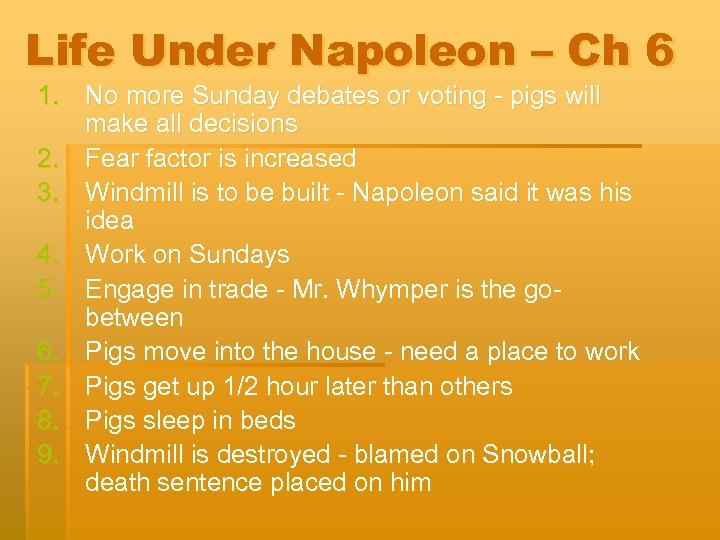 Life Under Napoleon – Ch 6

1. No more Sunday debates or voting - pigs will make all decisions
2. Fear factor is increased
3. Windmill is to be built - Napoleon said it was his idea
4. Work on Sundays
5. Engage in trade - Mr. Whymper is the go-between
6. Pigs move into the house - need a place to work
7. Pigs get up 1/2 hour later than others
8. Pigs sleep in beds
9. Windmill is destroyed - blamed on Snowball; death sentence placed on him